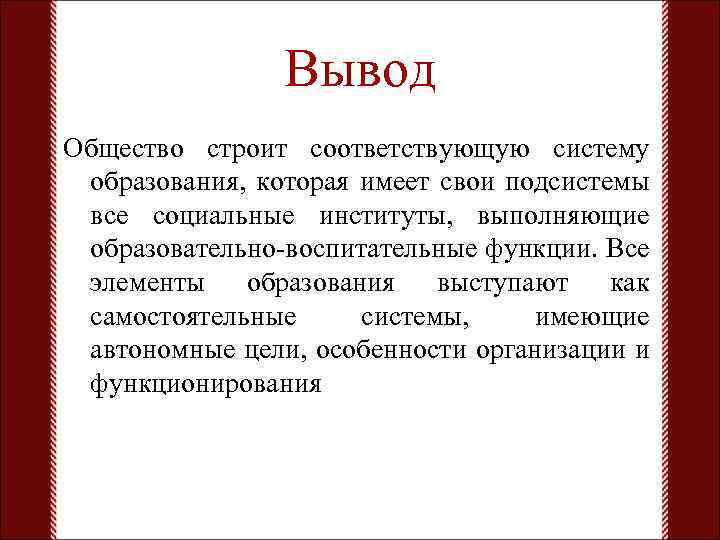 Вывод

Общество строит соответствующую систему образования, которая имеет свои подсистемы все социальные институты, выполняющие образовательно-воспитательные функции. Все элементы образования выступают как самостоятельные системы, имеющие автономные цели, особенности организации и функционирования